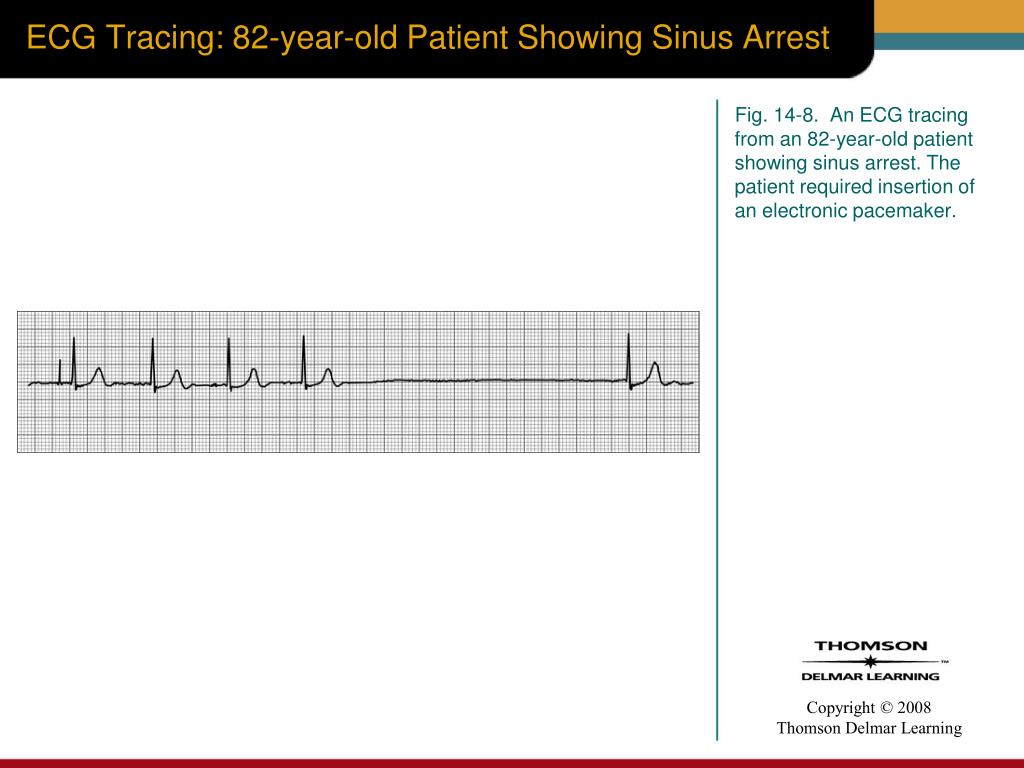 ECG Tracing: 82-year-old Patient Showing Sinus Arrest

Fig. 14-8. An ECG tracing from an 82-year-old patient showing sinus arrest. The patient required insertion of an electronic pacemaker.

THOMSON
™
DELMAR LEARNING

Copyright © 2008
Thomson Delmar Learning